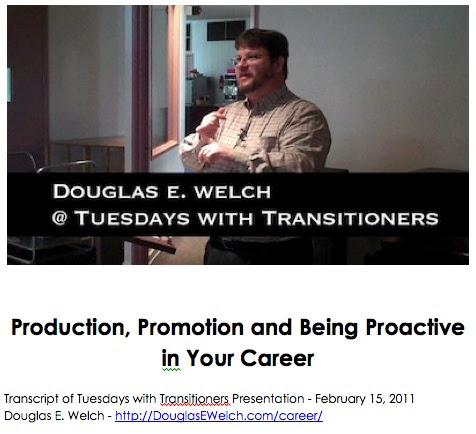 DOUGLAS E. WELCH
@ TUESDAYS WITH TRANSITIONERS

Production, Promotion and Being Proactive in Your Career

Transcript of Tuesdays with Transitioners Presentation - February 15, 2011
Douglas E. Welch - http://DouglasEWelch.com/career/